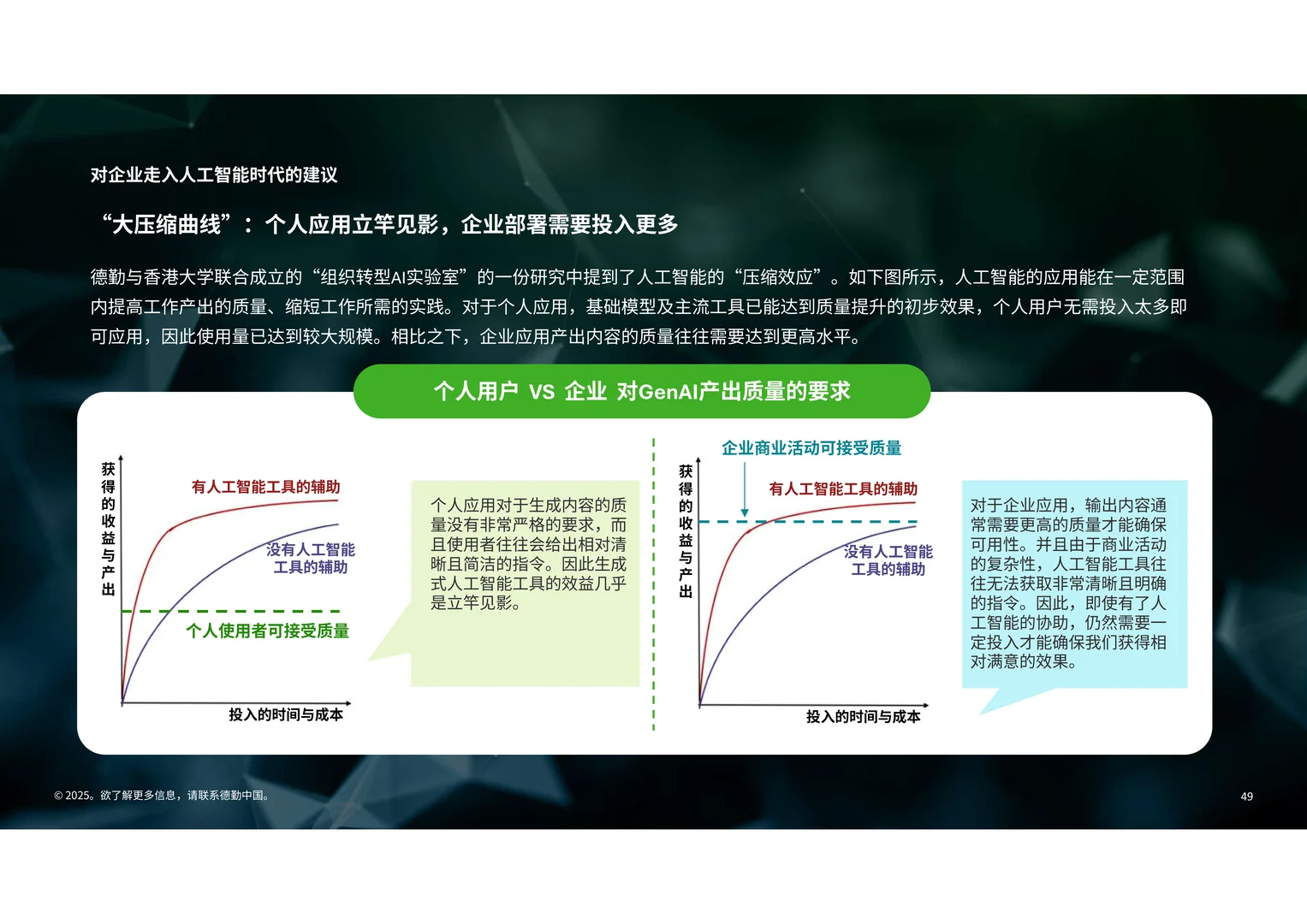 对企业走入人工智能时代的建议

“大压缩曲线”：个人应用立竿见影，企业部署需要投入更多

德勤与香港大学联合成立的“组织转型AI实验室”的一份研究中提到了人工智能的“压缩效应”。如下图所示，人工智能的应用能在一定范围内提高工作产出的质量、缩短工作所需的实践。对于个人应用，基础模型及主流工具已能达到质量提升的初步效果，个人用户无需投入太多即可应用，因此使用量已达到较大规模。相比之下，企业应用产出内容的质量往往需要达到更高水平。

个人用户 VS 企业 对GenAI产出质量的要求

获得的收益与产出

有人工智能工具的辅助

没有人工智能工具的辅助

个人使用者可接受质量

投入的时间与成本

个人应用对于生成内容的质量没有非常严格的要求，而且使用者往往会给出相对清晰且简洁的指令。因此生成式人工智能工具的效益几乎是立竿见影。

企业商业活动可接受质量

获得的收益与产出

有人工智能工具的辅助

没有人工智能工具的辅助

投入的时间与成本

对于企业应用，输出内容通常需要更高的质量才能确保可用性。并且由于商业活动的复杂性，人工智能工具往往无法获取非常清晰且明确的指令。因此，即使有了人工智能的协助，仍然需要一定投入才能确保我们获得相对满意的效果。

© 2025。欲了解更多信息，请联系德勤中国。

49